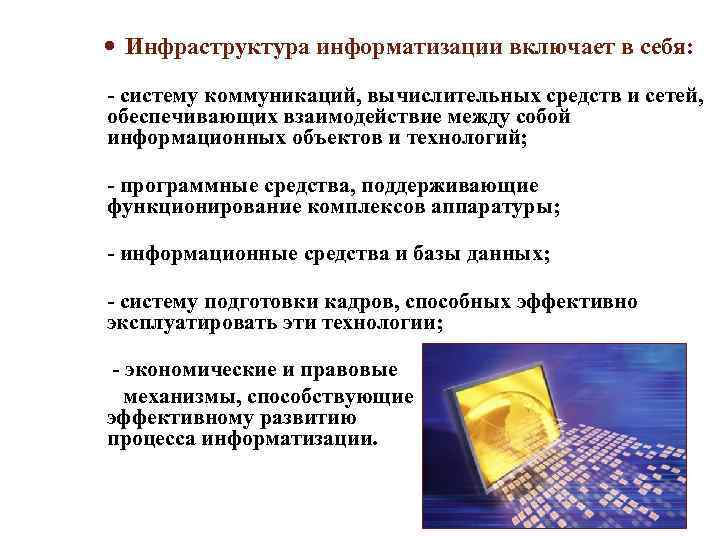 • Инфраструктура информатизации включает в себя:

- систему коммуникаций, вычислительных средств и сетей, обеспечивающих взаимодействие между собой информационных объектов и технологий;

- программные средства, поддерживающие функционирование комплексов аппаратуры;

- информационные средства и базы данных;

- систему подготовки кадров, способных эффективно эксплуатировать эти технологии;

- экономические и правовые механизмы, способствующие эффективному развитию процесса информатизации.